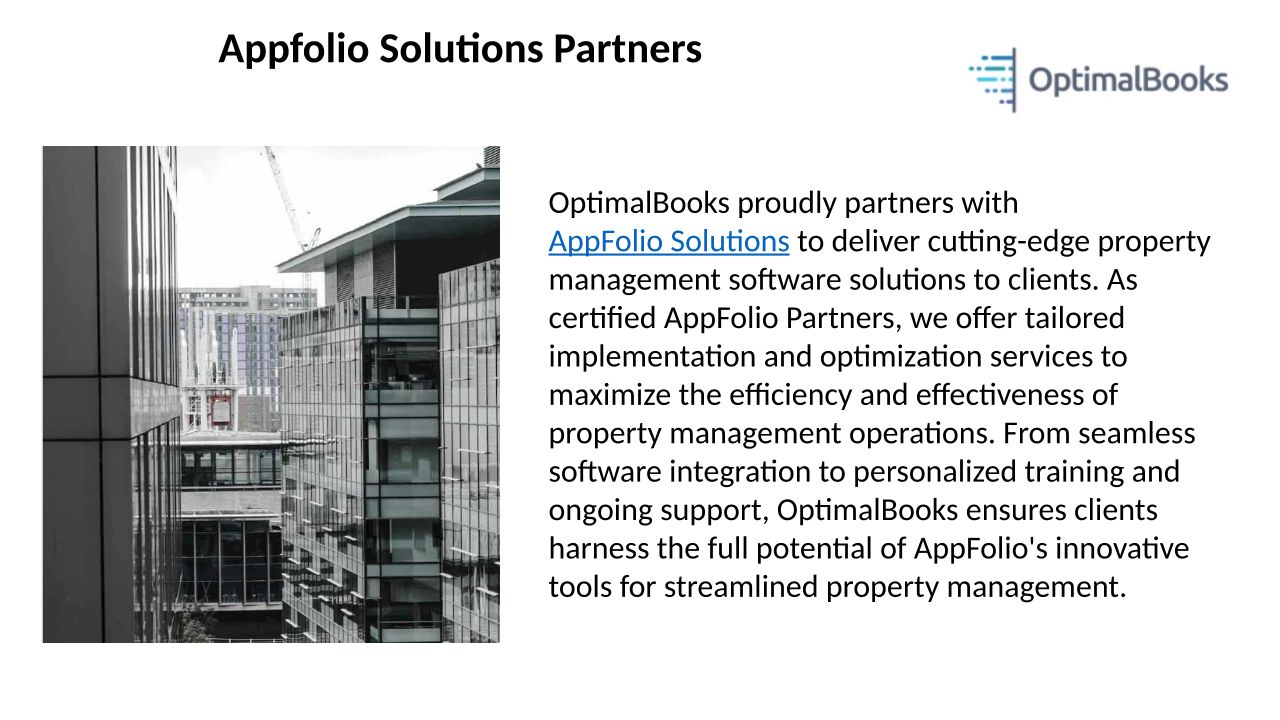 Appfolio Solutions Partners

OptimalBooks

OptimalBooks proudly partners with AppFolio Solutions to deliver cutting-edge property management software solutions to clients. As certified AppFolio Partners, we offer tailored implementation and optimization services to maximize the efficiency and effectiveness of property management operations. From seamless software integration to personalized training and ongoing support, OptimalBooks ensures clients harness the full potential of AppFolio's innovative tools for streamlined property management.